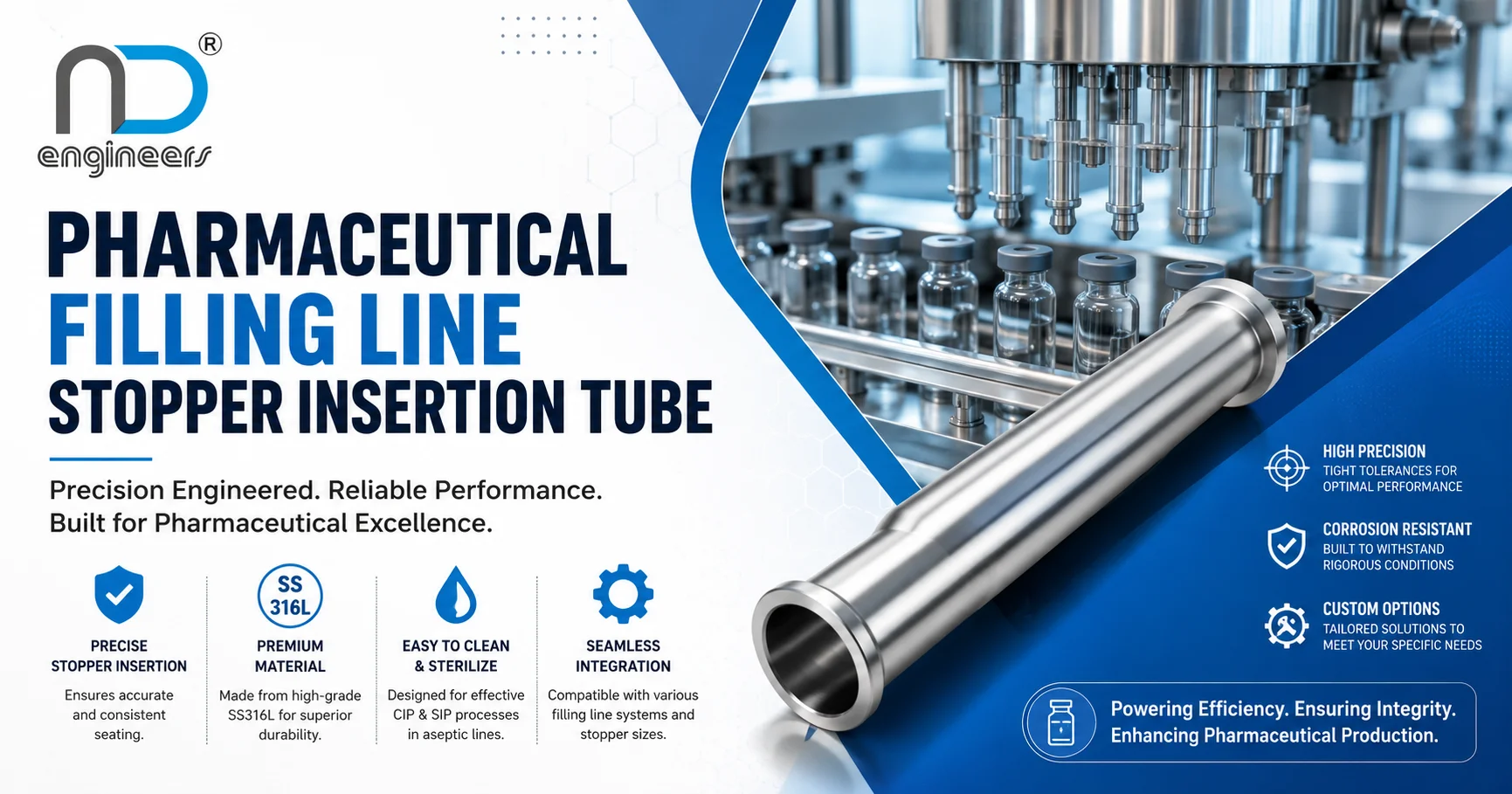 ND®
engineers

PHARMACEUTICAL
FILLING LINE
STOPPER INSERTION TUBE

Precision Engineered. Reliable Performance.
Built for Pharmaceutical Excellence.

PRECISE STOPPER INSERTION
Ensures accurate and consistent seating.

SS 316L
PREMIUM MATERIAL
Made from high-grade SS316L for superior durability.

EASY TO CLEAN & STERILIZE
Designed for effective CIP & SIP processes in aseptic lines.

SEAMLESS INTEGRATION
Compatible with various filling line systems and stopper sizes.

HIGH PRECISION
TIGHT TOLERANCES FOR OPTIMAL PERFORMANCE

CORROSION RESISTANT
BUILT TO WITHSTAND RIGOROUS CONDITIONS

CUSTOM OPTIONS
TAILORED SOLUTIONS TO MEET YOUR SPECIFIC NEEDS

Powering Efficiency. Ensuring Integrity.
Enhancing Pharmaceutical Production.